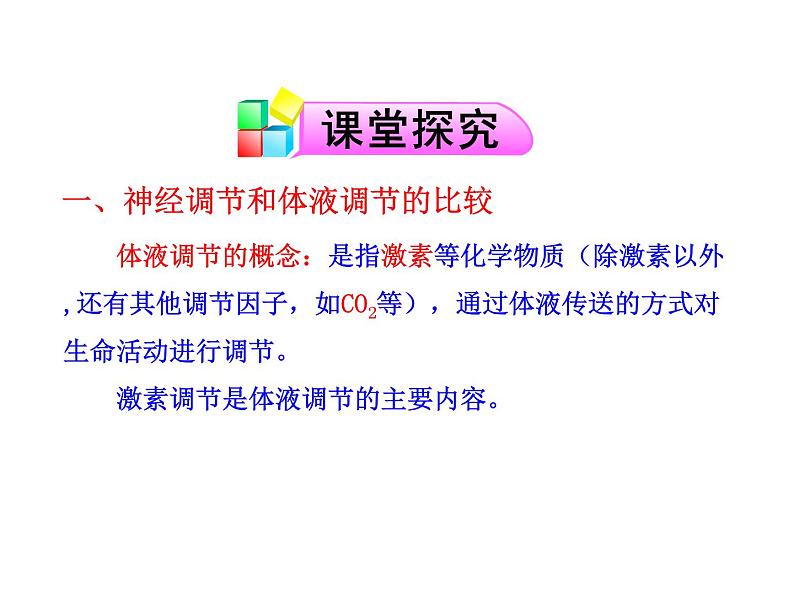 课堂探究

一、神经调节和体液调节的比较

体液调节的概念：是指激素等化学物质（除激素以外,还有其他调节因子，如$CO_2$等），通过体液传送的方式对生命活动进行调节。

激素调节是体液调节的主要内容。